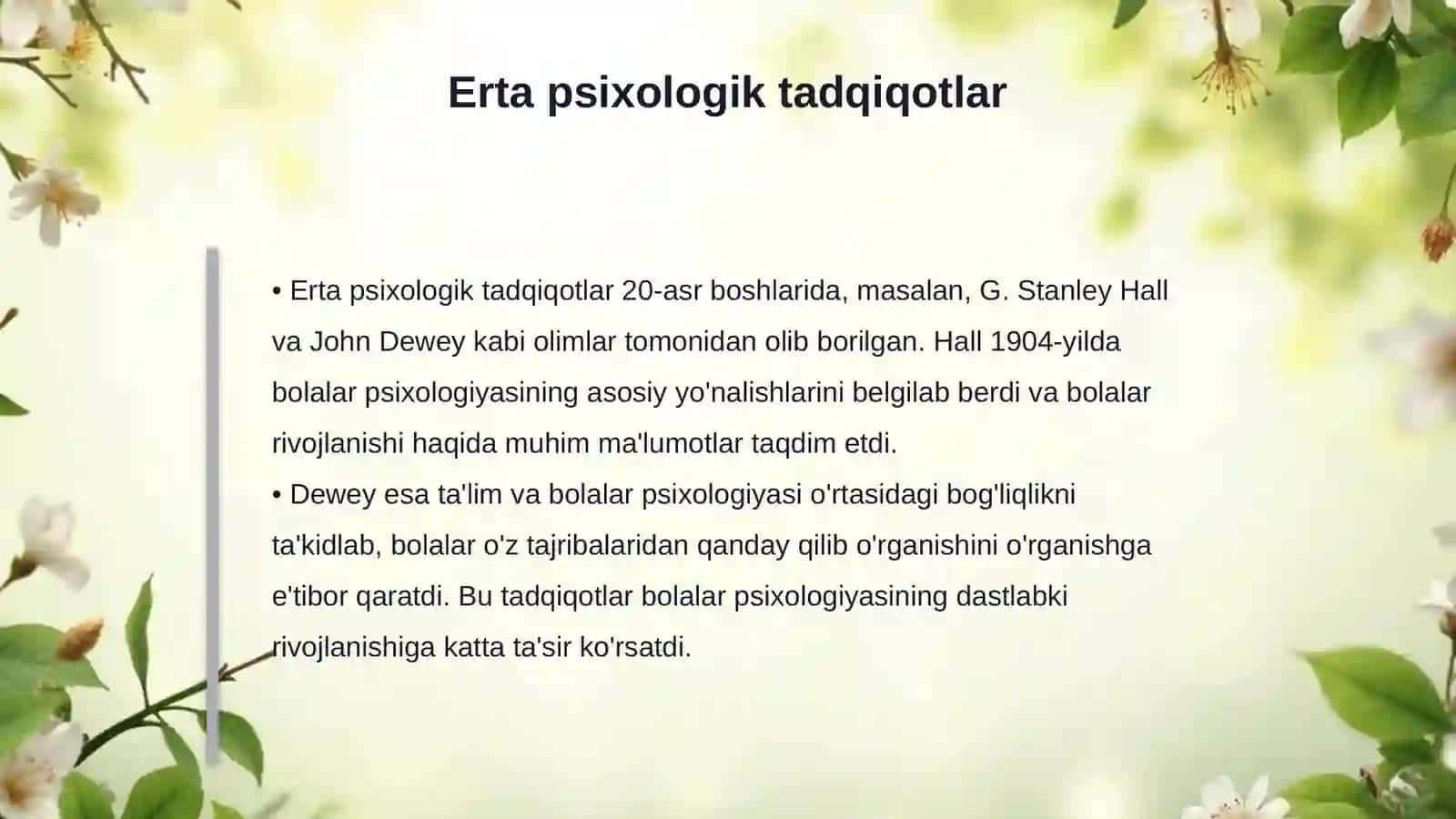 Erta psixologik tadqiqotlar

• Erta psixologik tadqiqotlar 20-asr boshlarida, masalan, G. Stanley Hall va John Dewey kabi olimlar tomonidan olib borilgan. Hall 1904-yilda bolalar psixologiyasining asosiy yo'nalishlarini belgilab berdi va bolalar rivojlanishi haqida muhim ma'lumotlar taqdim etdi.
• Dewey esa ta'lim va bolalar psixologiyasi o'rtasidagi bog'liqlikni ta'kidlab, bolalar o'z tajribalaridan qanday qilib o'rganishini o'rganishga e'tibor qaratdi. Bu tadqiqotlar bolalar psixologiyasining dastlabki rivojlanishiga katta ta'sir ko'rsatdi.